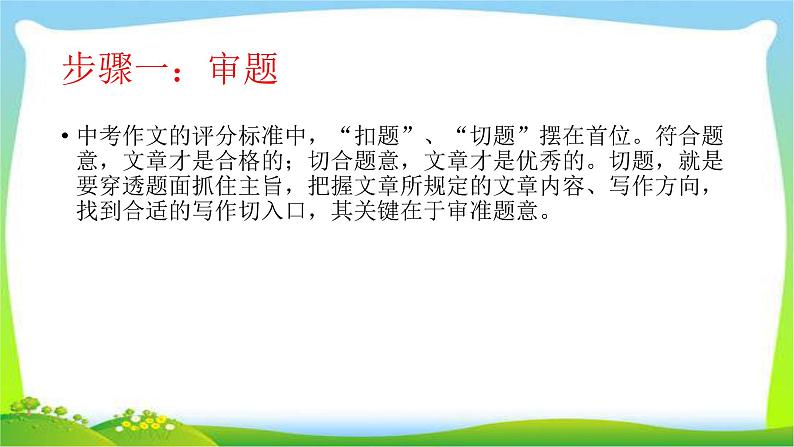 步骤一：审题

• 中考作文的评分标准中，“扣题”、“切题”摆在首位。符合题意，文章才是合格的；切合题意，文章才是优秀的。切题，就是要穿透题面抓住主旨，把握文章所规定的文章内容、写作方向，找到合适的写作切入口，其关键在于审准题意。